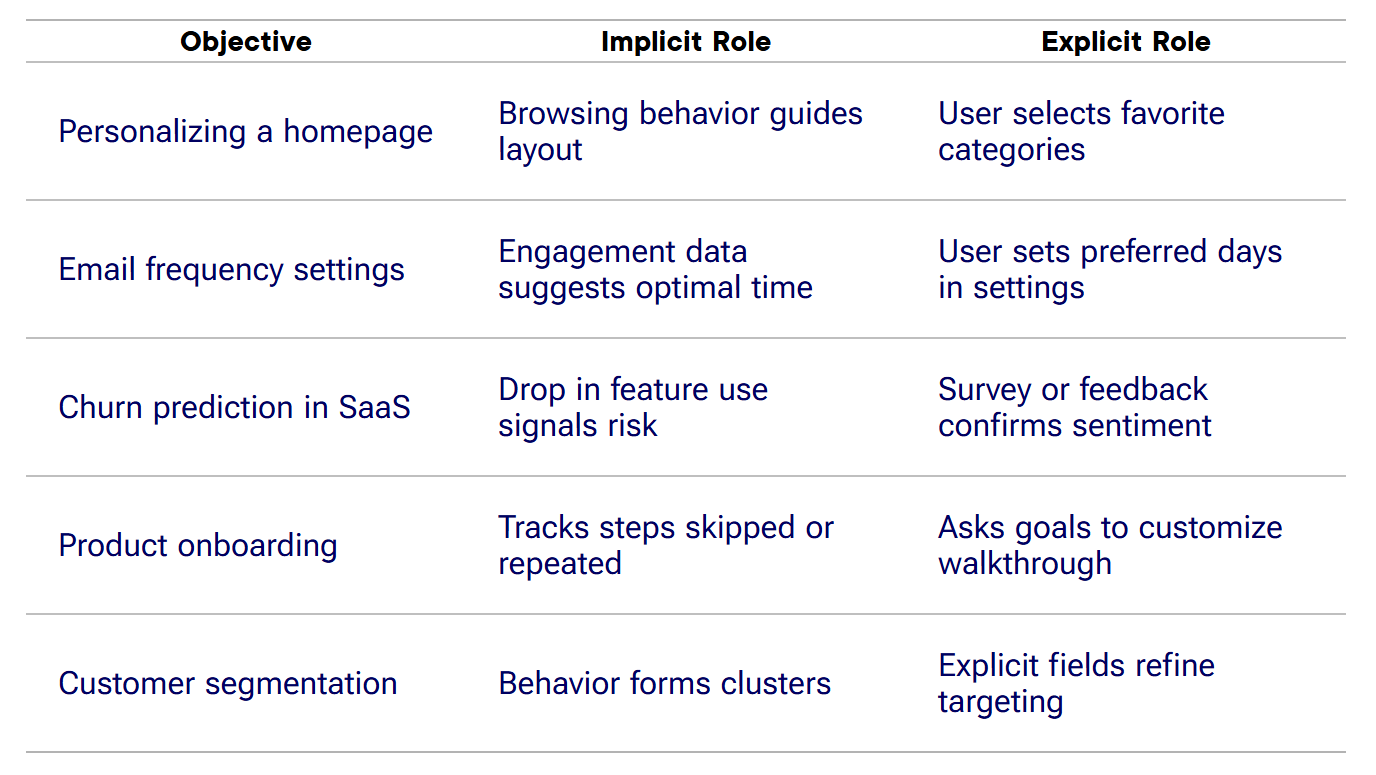 | Objective | Implicit Role | Explicit Role |
|---|---|---|
| Personalizing a homepage | Browsing behavior guides layout | User selects favorite categories |
| Email frequency settings | Engagement data suggests optimal time | User sets preferred days in settings |
| Churn prediction in SaaS | Drop in feature use signals risk | Survey or feedback confirms sentiment |
| Product onboarding | Tracks steps skipped or repeated | Asks goals to customize walkthrough |
| Customer segmentation | Behavior forms clusters | Explicit fields refine targeting |